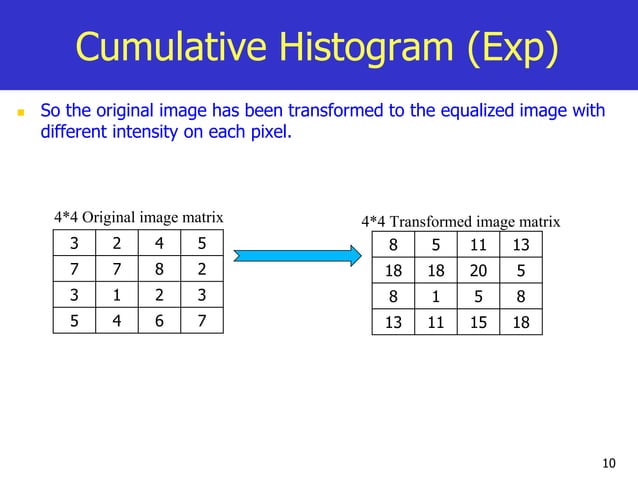 Cumulative Histogram (Exp)

So the original image has been transformed to the equalized image with different intensity on each pixel.

4*4 Original image matrix

| 3 | 2 | 4 | 5 |
|---|---|---|---|
| 7 | 7 | 8 | 2 |
| 3 | 1 | 2 | 3 |
| 5 | 4 | 6 | 7 |

4*4 Transformed image matrix

| 8 | 5 | 11 | 13 |
|---|---|---|---|
| 18 | 18 | 20 | 5 |
| 8 | 1 | 5 | 8 |
| 13 | 11 | 15 | 18 |

10